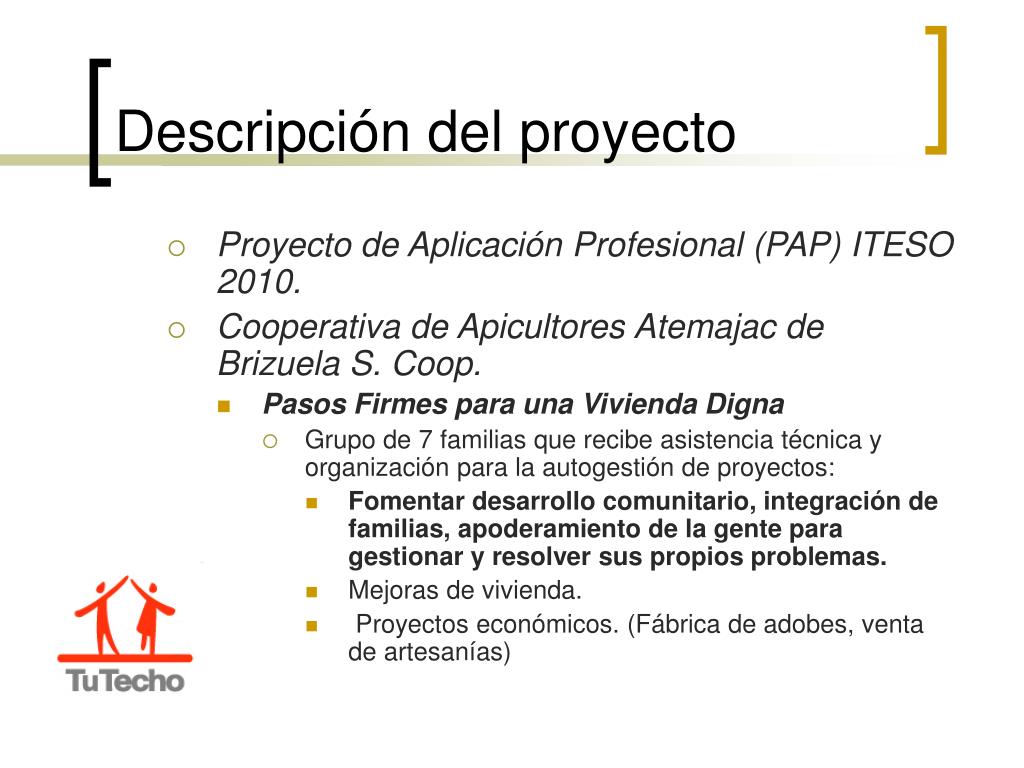 Descripción del proyecto

Proyecto de Aplicación Profesional (PAP) ITESO 2010.

Cooperativa de Apicultores Atemajac de Brizuela S. Coop.

Pasos Firmes para una Vivienda Digna

Grupo de 7 familias que recibe asistencia técnica y organización para la autogestión de proyectos:

Fomentar desarrollo comunitario, integración de familias, apoderamiento de la gente para gestionar y resolver sus propios problemas.

Mejoras de vivienda.

Proyectos económicos. (Fábrica de adobes, venta de artesanías)

TuTecho